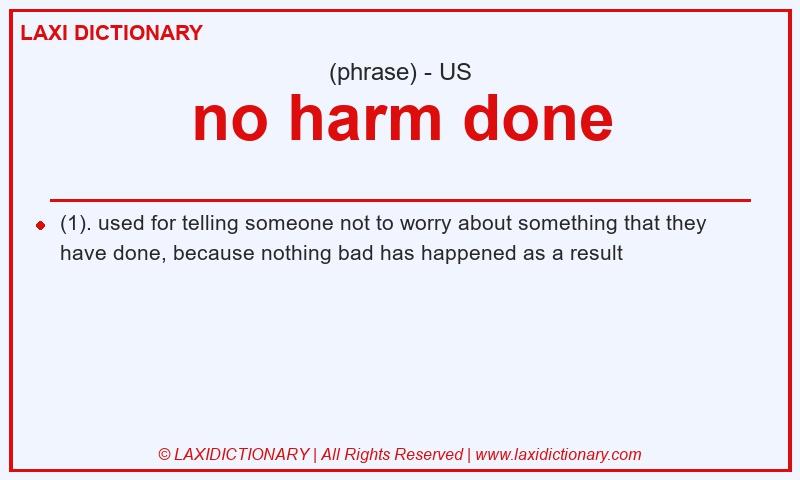 LAXI DICTIONARY

(phrase) - US

no harm done

(1). used for telling someone not to worry about something that they have done, because nothing bad has happened as a result

© LAXIDICTIONARY | All Rights Reserved | www.laxidictionary.com